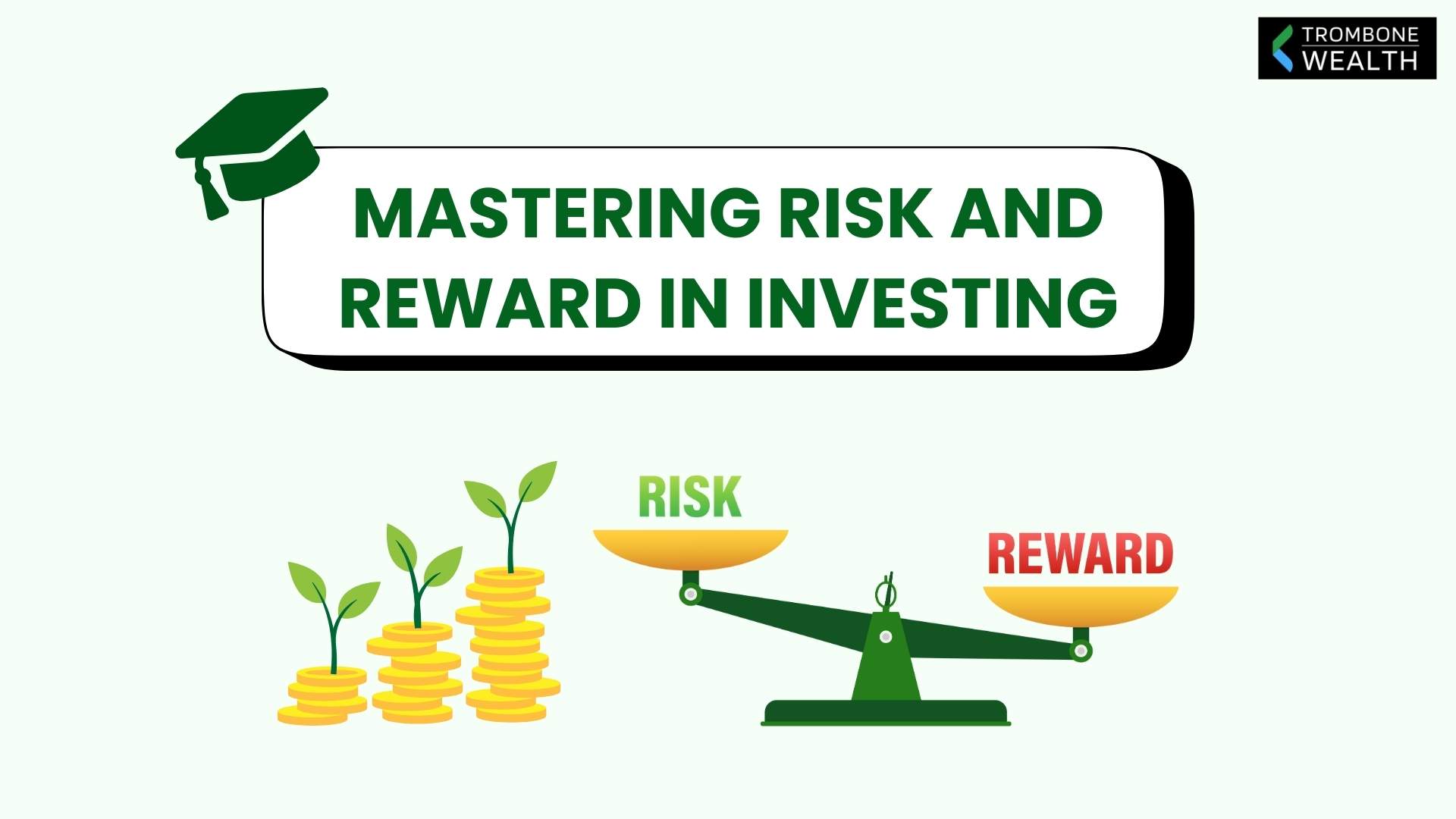 TROMBONE WEALTH

MASTERING RISK AND REWARD IN INVESTING

RISK

REWARD